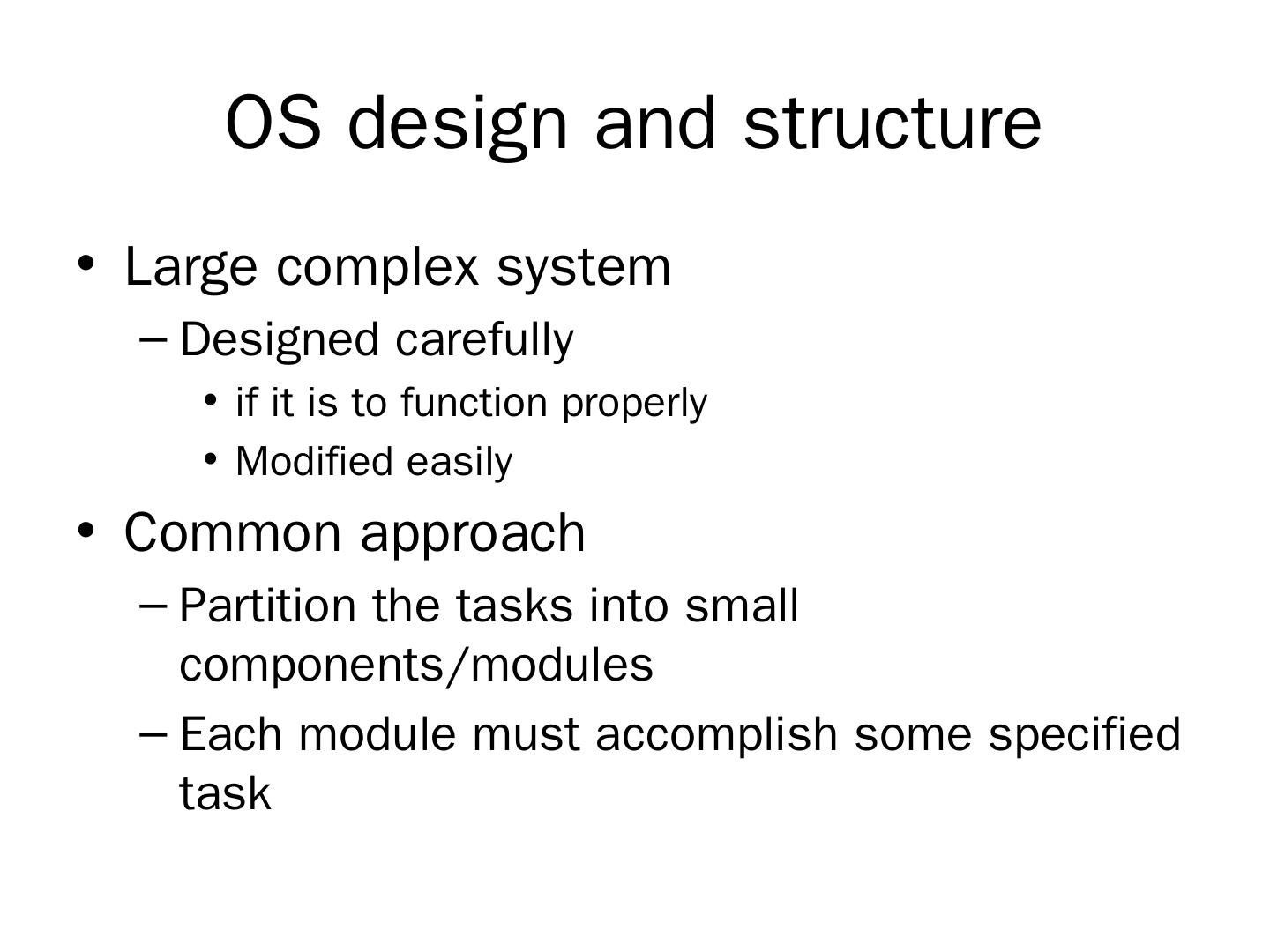 OS design and structure

• Large complex system
  – Designed carefully
    • if it is to function properly
    • Modified easily
• Common approach
  – Partition the tasks into small components/modules
  – Each module must accomplish some specified task